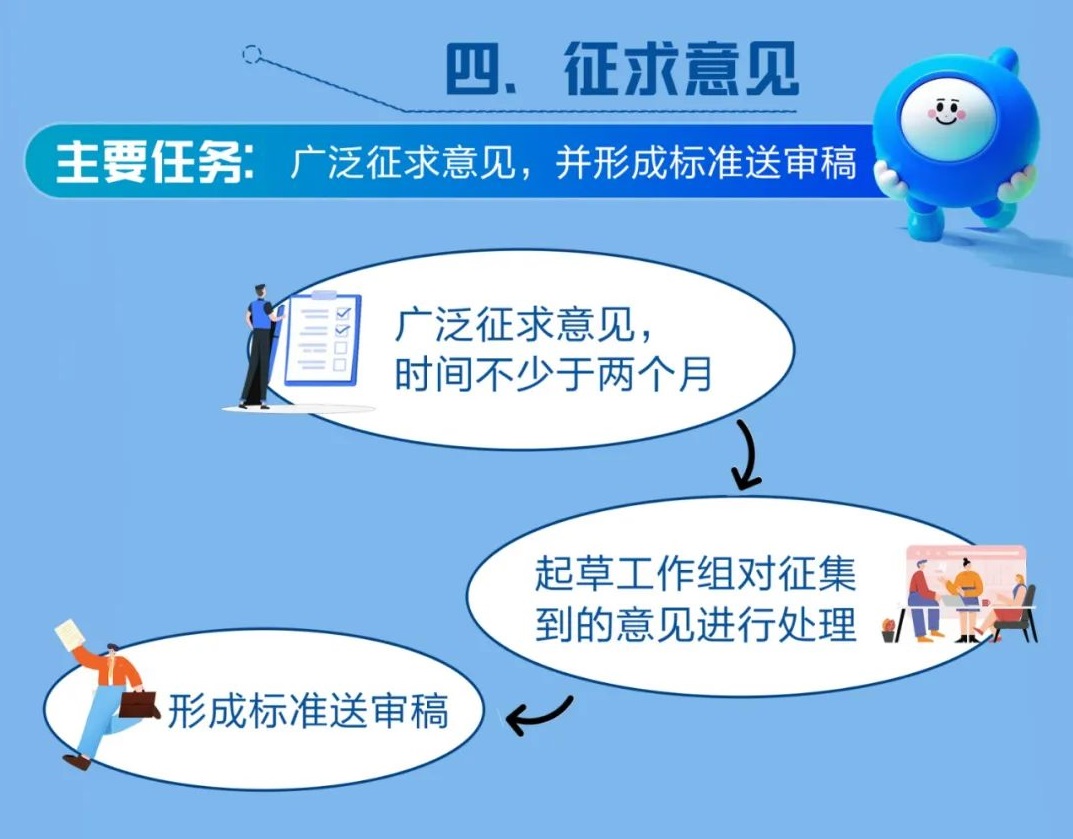 四、征求意见

主要任务：广泛征求意见，并形成标准送审稿

广泛征求意见，时间不少于两个月

起草工作组对征集到的意见进行处理

形成标准送审稿